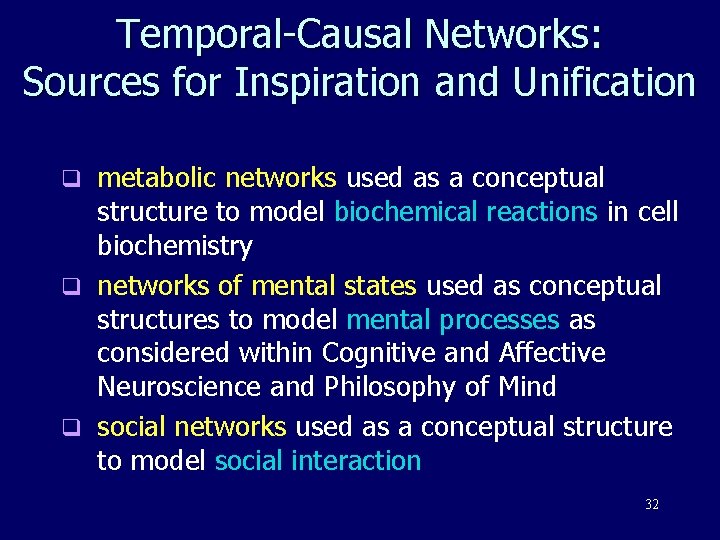 Temporal-Causal Networks: Sources for Inspiration and Unification

❑ metabolic networks used as a conceptual structure to model biochemical reactions in cell biochemistry

❑ networks of mental states used as conceptual structures to model mental processes as considered within Cognitive and Affective Neuroscience and Philosophy of Mind

❑ social networks used as a conceptual structure to model social interaction

32